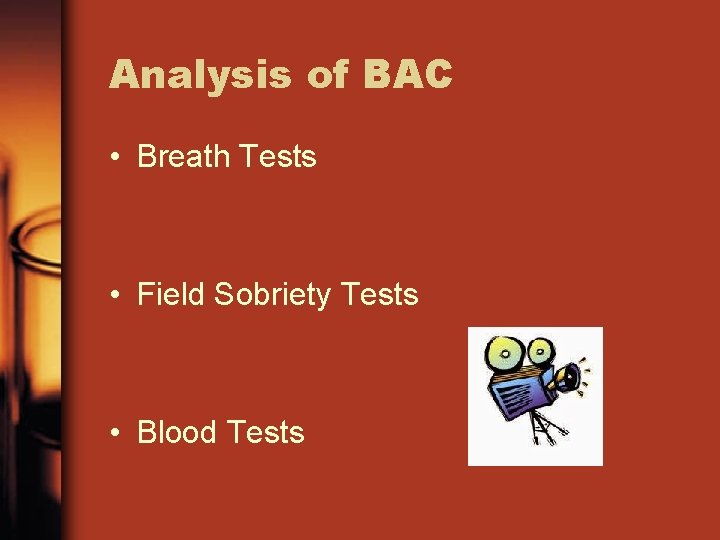 Analysis of BAC

• Breath Tests

• Field Sobriety Tests

• Blood Tests